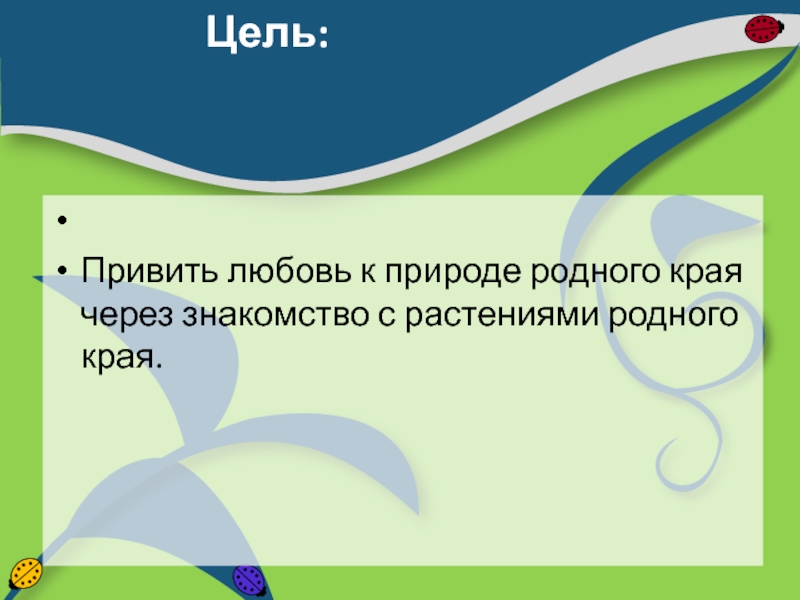 Цель:

•

• Привить любовь к природе родного края через знакомство с растениями родного края.